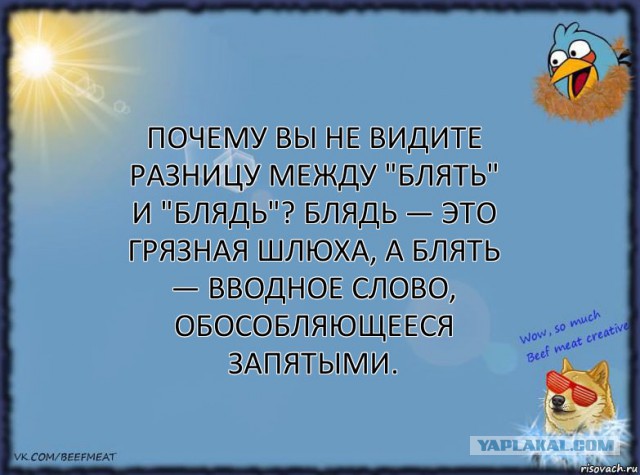 ПОЧЕМУ ВЫ НЕ ВИДИТЕ РАЗНИЦУ МЕЖДУ "БЛЯТЬ" И "БЛЯДЬ"? БЛЯДЬ — ЭТО ГРЯЗНАЯ ШЛЮХА, А БЛЯТЬ — ВВОДНОЕ СЛОВО, ОБОСОБЛЯЮЩЕЕСЯ ЗАПЯТЫМИ.

Wow, so much Beef meat creative

VK.COM/BEEFMEAT

YAPLAKAL.COM

risovach.ru